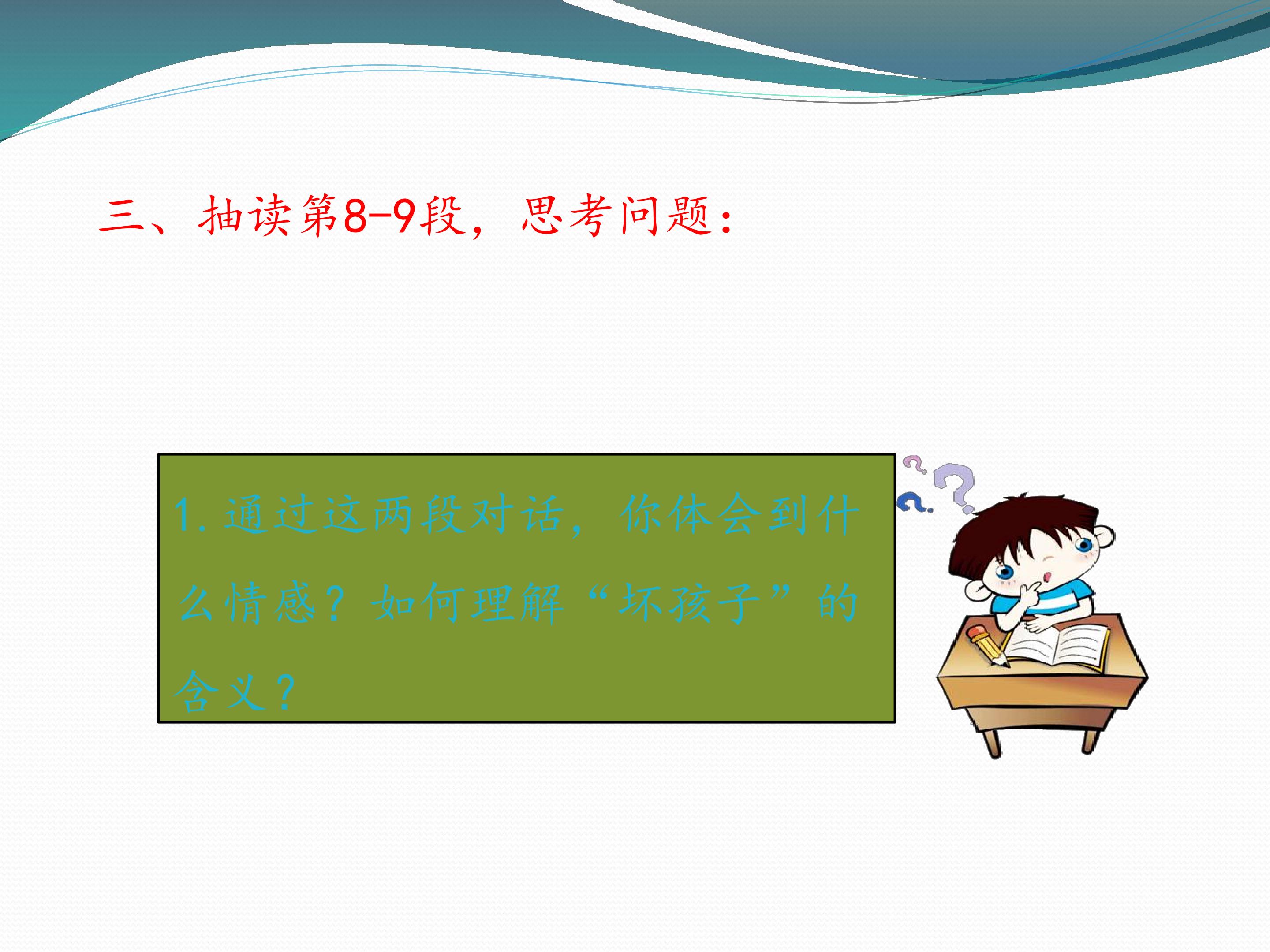 三、抽读第8-9段，思考问题：

1.通过这两段对话，你体会到什么情感？如何理解“坏孩子”的含义？